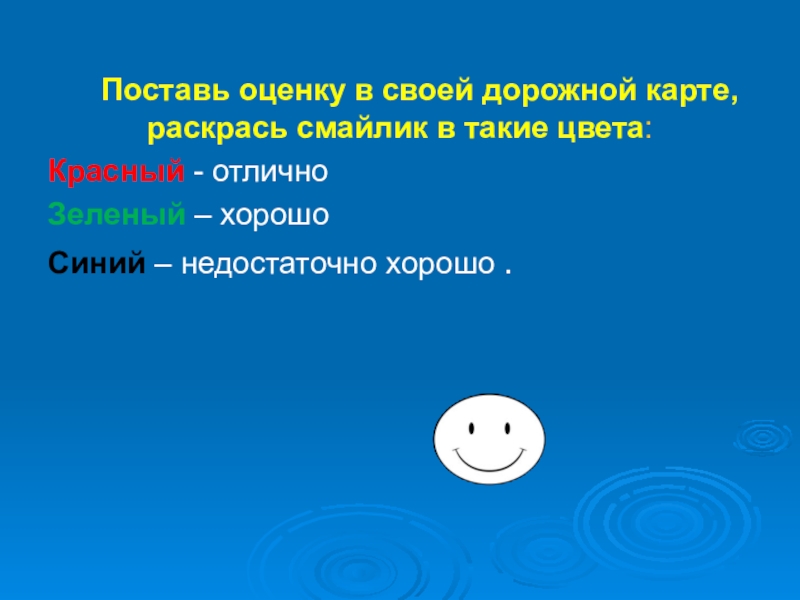 Поставь оценку в своей дорожной карте, раскрась смайлик в такие цвета:

Красный - отлично

Зеленый – хорошо

Синий – недостаточно хорошо .